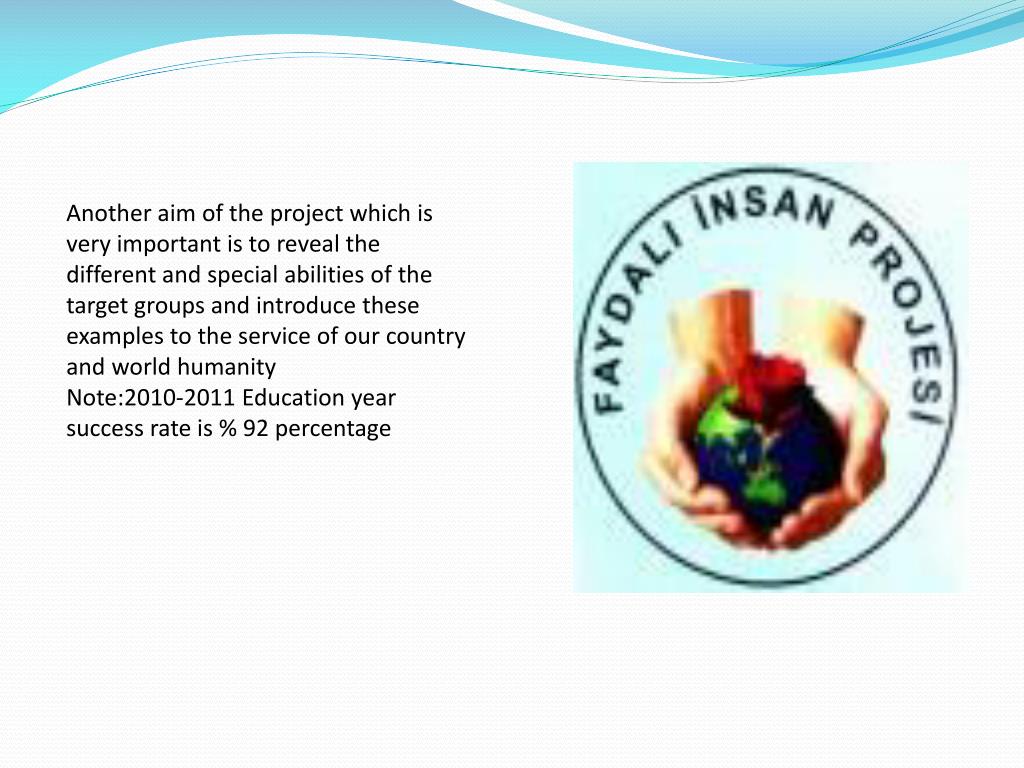 Another aim of the project which is very important is to reveal the different and special abilities of the target groups and introduce these examples to the service of our country and world humanity
Note:2010-2011 Education year success rate is % 92 percentage

FAYDALI İNSAN PROJESİ